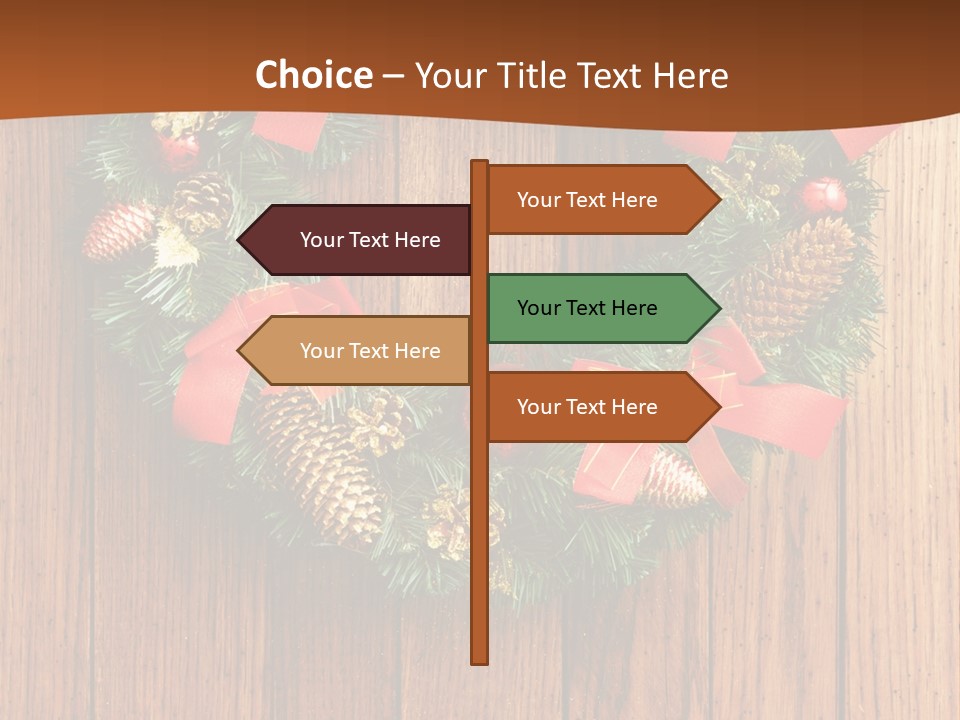 Choice – Your Title Text Here

Your Text Here

Your Text Here

Your Text Here

Your Text Here

Your Text Here